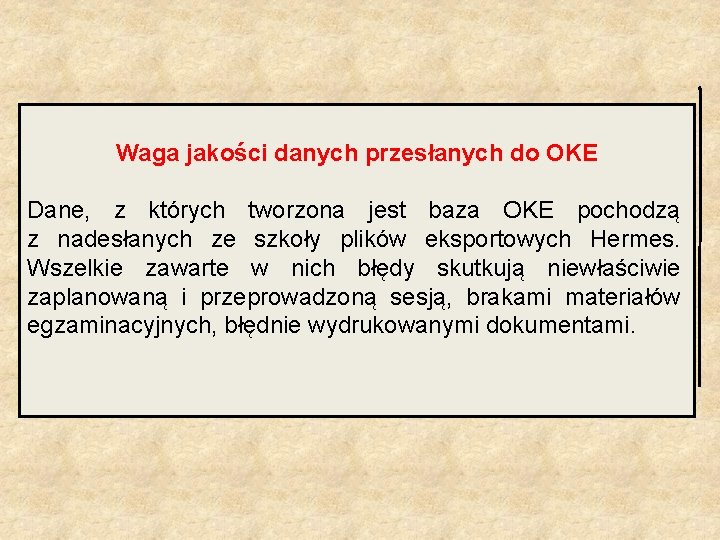 Waga jakości danych przesłanych do OKE

Dane, z których tworzona jest baza OKE pochodzą z nadesłanych ze szkoły plików eksportowych Hermes. Wszelkie zawarte w nich błędy skutkują niewłaściwie zaplanowaną i przeprowadzoną sesją, brakami materiałów egzaminacyjnych, błędnie wydrukowanymi dokumentami.